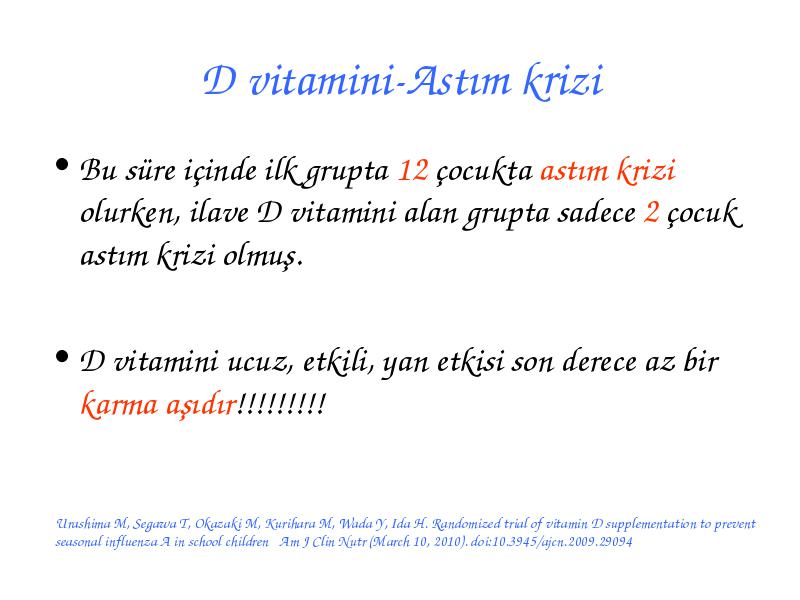 D vitamini-Astım krizi

• Bu süre içinde ilk grupta 12 çocukta astım krizi olurken, ilave D vitamini alan grupta sadece 2 çocuk astım krizi olmuş.

• D vitamini ucuz, etkili, yan etkisi son derece az bir karma aşıdır!!!!!!!!!

Urashima M, Segawa T, Okazaki M, Kurihara M, Wada Y, Ida H. Randomized trial of vitamin D supplementation to prevent seasonal influenza A in school children Am J Clin Nutr (March 10, 2010). doi:10.3945/ajcn.2009.29094